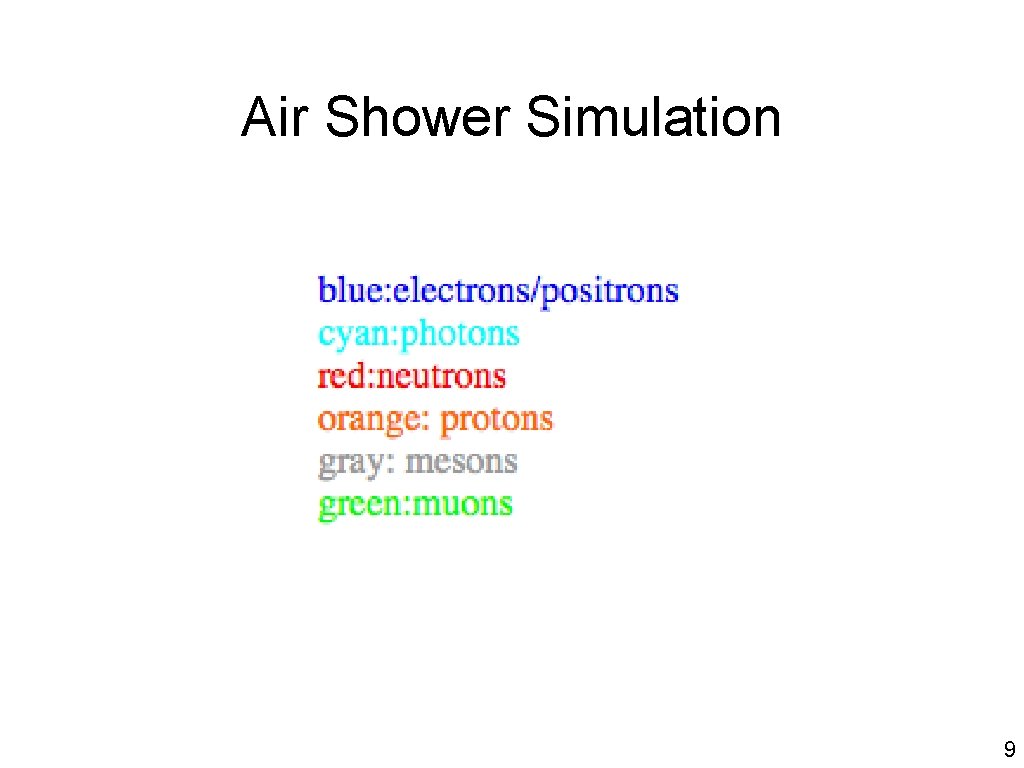 Air Shower Simulation

blue:electrons/positrons
cyan:photons
red:neutrons
orange: protons
gray: mesons
green:muons

9